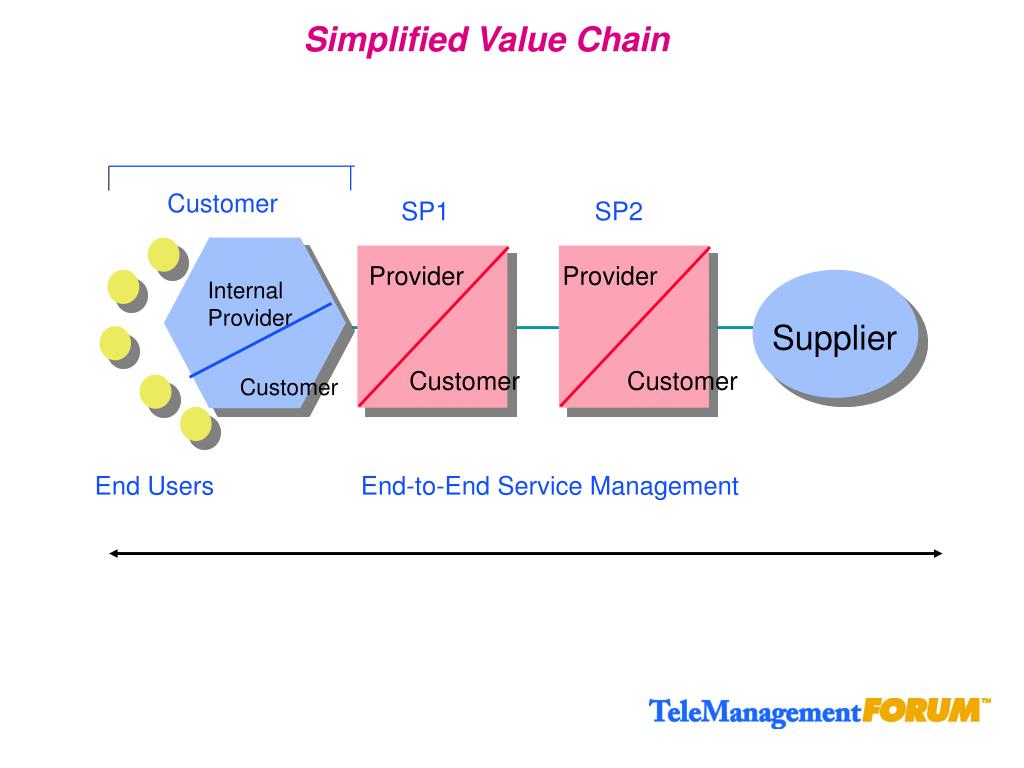 Simplified Value Chain

Customer

SP1

SP2

Internal Provider

Customer

Provider

Customer

Provider

Customer

Supplier

End Users

End-to-End Service Management

TeleManagementFORUM™